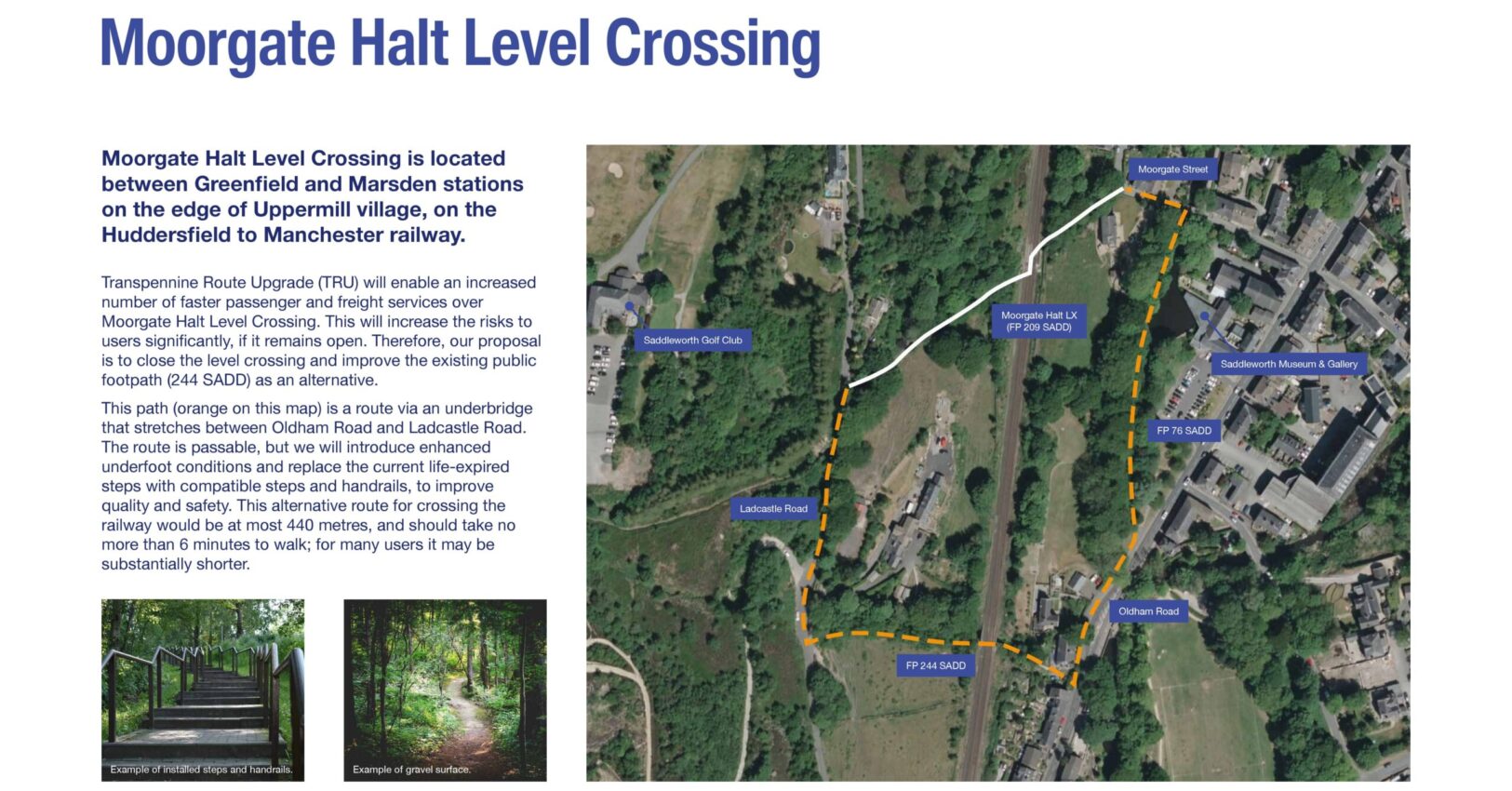 Moorgate Halt Level Crossing

Moorgate Halt Level Crossing is located between Greenfield and Marsden stations on the edge of Uppermill village, on the Huddersfield to Manchester railway.

Transpennine Route Upgrade (TRU) will enable an increased number of faster passenger and freight services over Moorgate Halt Level Crossing. This will increase the risks to users significantly, if it remains open. Therefore, our proposal is to close the level crossing and improve the existing public footpath (244 SADD) as an alternative.

This path (orange on this map) is a route via an underbridge that stretches between Oldham Road and Ladcastle Road. The route is passable, but we will introduce enhanced underfoot conditions and replace the current life-expired steps with compatible steps and handrails, to improve quality and safety. This alternative route for crossing the railway would be at most 440 metres, and should take no more than 6 minutes to walk; for many users it may be substantially shorter.

Example of installed steps and handrails.

Example of gravel surface.

Moorgate Street

Saddleworth Golf Club

Moorgate Halt LX (FP 209 SADD)

Saddleworth Museum & Gallery

FP 76 SADD

Ladcastle Road

Oldham Road

FP 244 SADD